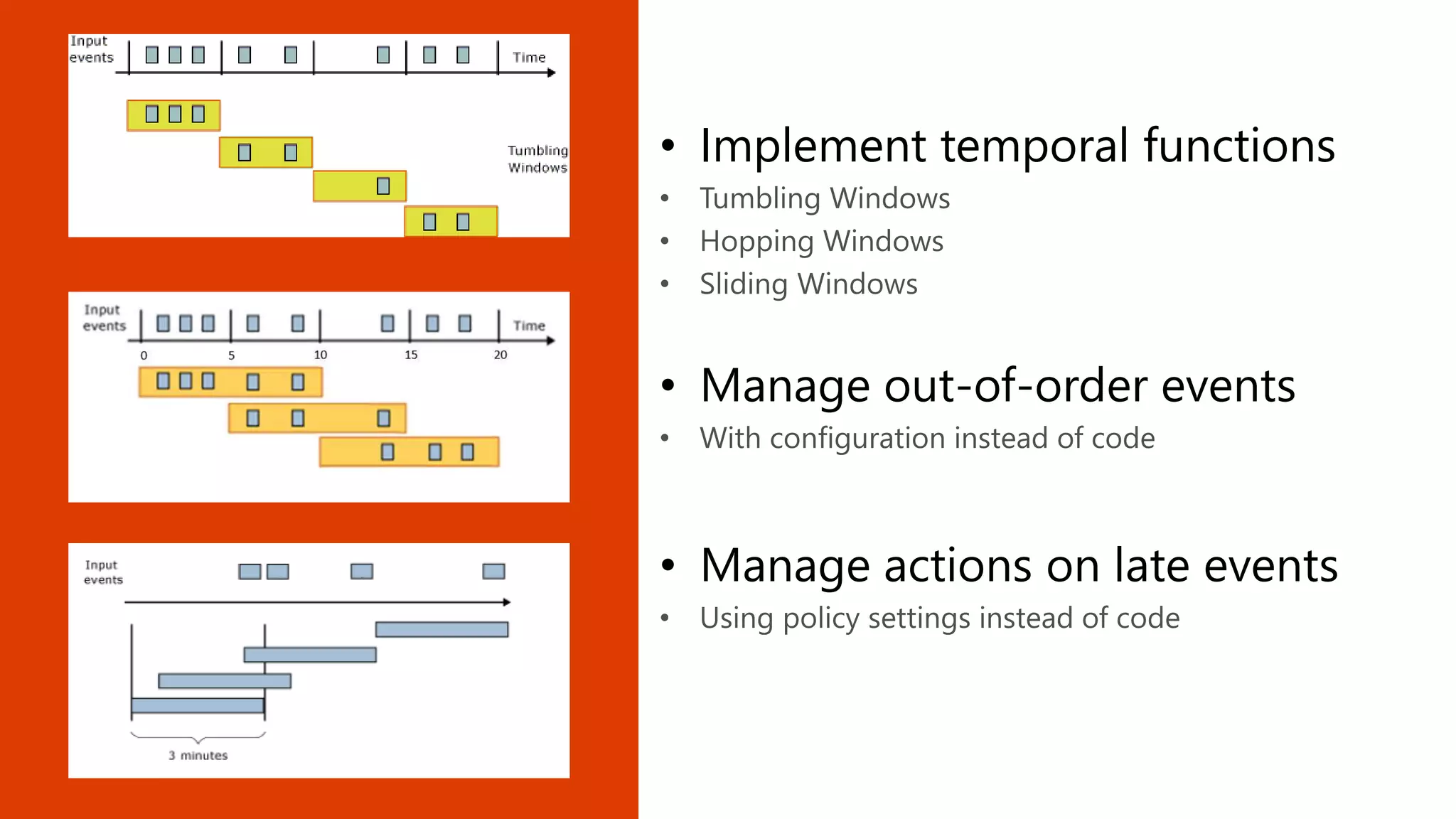 Input events

Time

Tumbling Windows

Input events

Time

0
5
10
15
20

Input events

3 minutes

• Implement temporal functions
• Tumbling Windows
• Hopping Windows
• Sliding Windows

• Manage out-of-order events
• With configuration instead of code

• Manage actions on late events
• Using policy settings instead of code